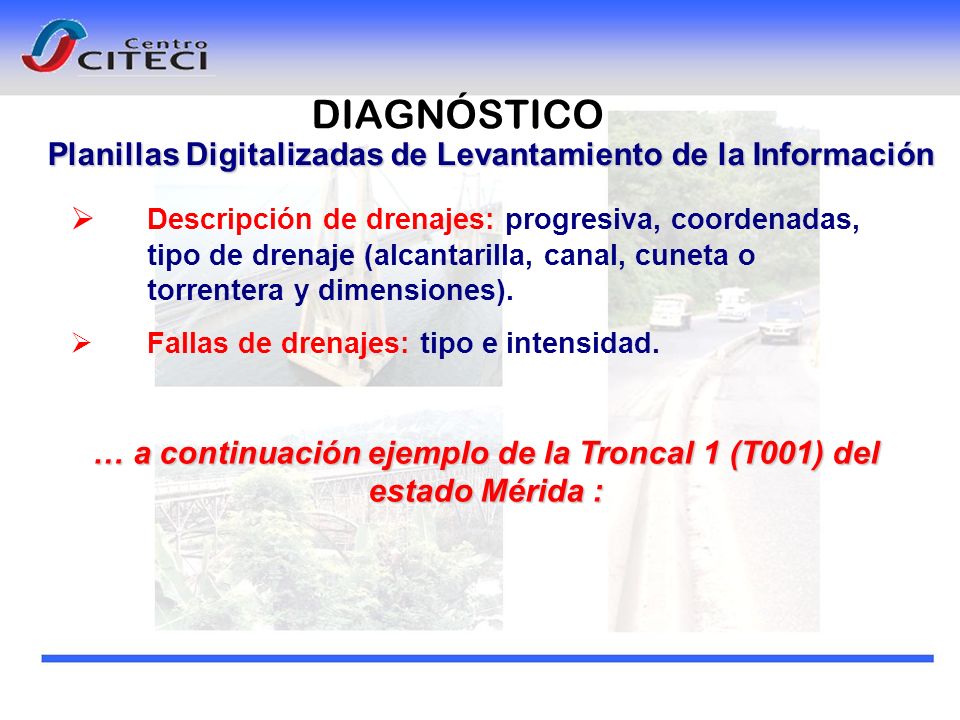 Centro CITECI

DIAGNÓSTICO

Planillas Digitalizadas de Levantamiento de la Información

➢ Descripción de drenajes: progresiva, coordenadas, tipo de drenaje (alcantarilla, canal, cuneta o torrentera y dimensiones).

➢ Fallas de drenajes: tipo e intensidad.

… a continuación ejemplo de la Troncal 1 (T001) del estado Mérida :